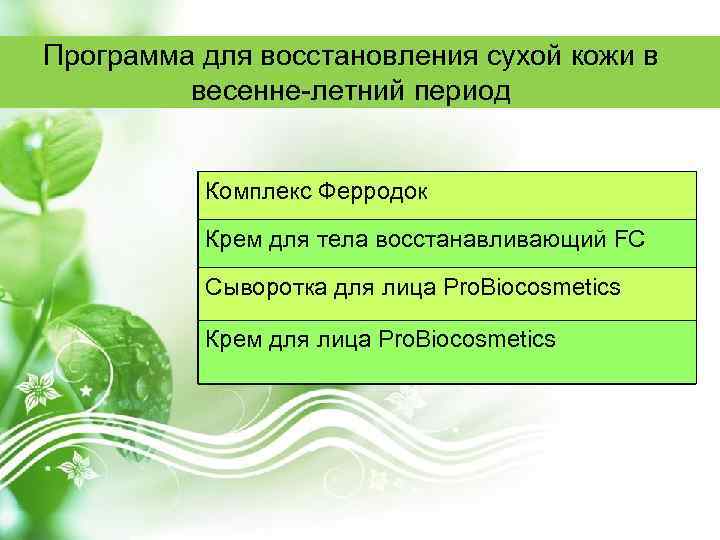 Программа для восстановления сухой кожи в весенне-летний период

| Комплекс Ферродок |
|---|
| Крем для тела восстанавливающий FC |
| Сыворотка для лица ProBiocosmetics |
| Крем для лица ProBiocosmetics |